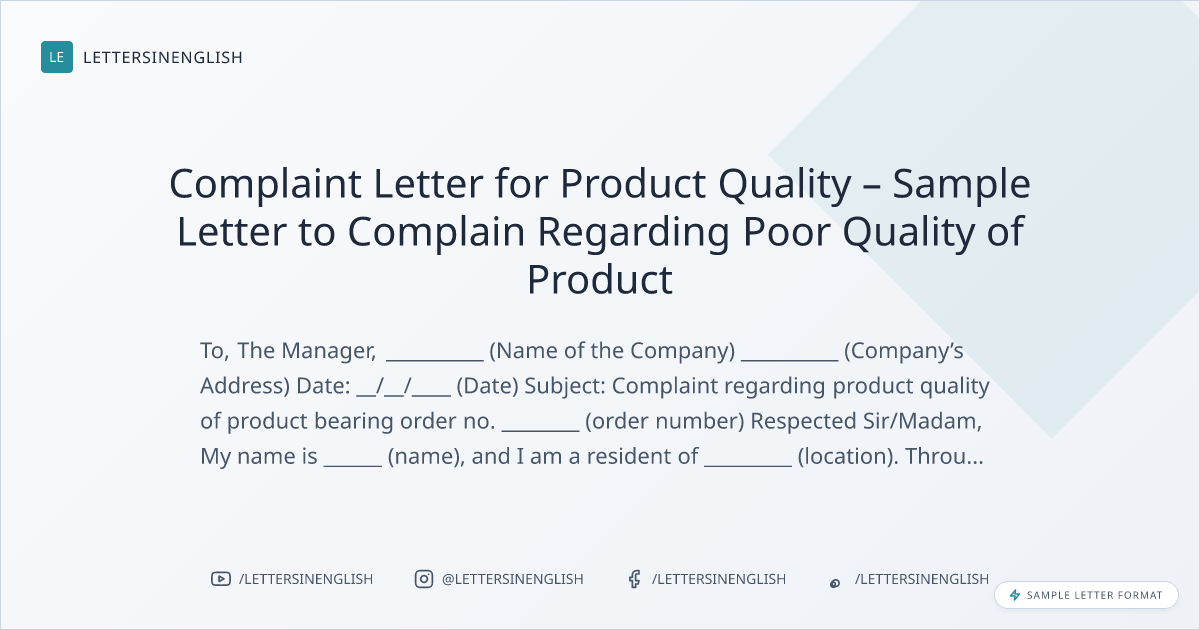 LE LETTERSINENGLISH

Complaint Letter for Product Quality – Sample Letter to Complain Regarding Poor Quality of Product

To, The Manager, __________ (Name of the Company) __________ (Company's Address) Date: __/__/____ (Date) Subject: Complaint regarding product quality of product bearing order no. ________ (order number) Respected Sir/Madam, My name is ______ (name), and I am a resident of _________ (location). Throu...

/LETTERSINENGLISH @LETTERSINENGLISH /LETTERSINENGLISH /LETTERSINENGLISH

SAMPLE LETTER FORMAT